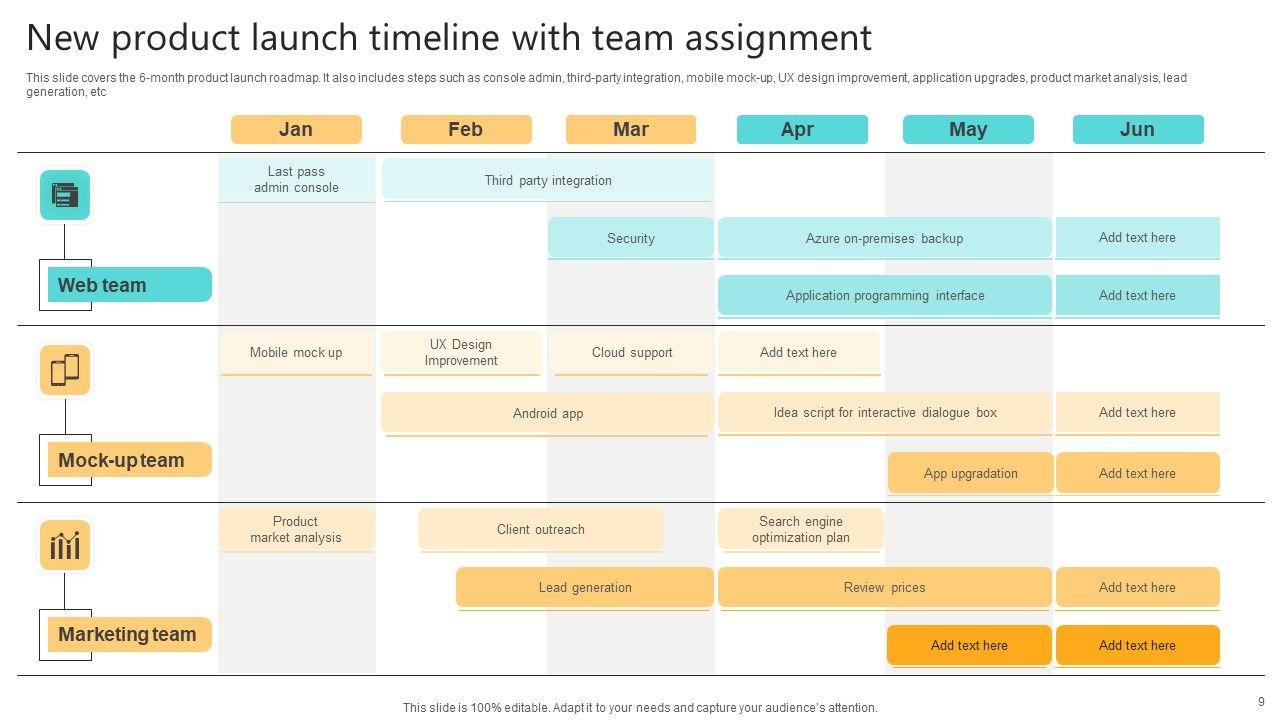 New product launch timeline with team assignment

This slide covers the 6-month product launch roadmap. It also includes steps such as console admin, third-party integration, mobile mock-up, UX design improvement, application upgrades, product market analysis, lead generation, etc

Jan
Feb
Mar
Apr
May
Jun

Web team

Last pass admin console
Third party integration
Security
Azure on-premises backup
Add text here
Application programming interface
Add text here

Mock-up team

Mobile mock up
UX Design Improvement
Cloud support
Add text here
Android app
Idea script for interactive dialogue box
Add text here
App upgradation
Add text here

Marketing team

Product market analysis
Client outreach
Search engine optimization plan
Lead generation
Review prices
Add text here
Add text here
Add text here

This slide is 100% editable. Adapt it to your needs and capture your audience's attention.

9